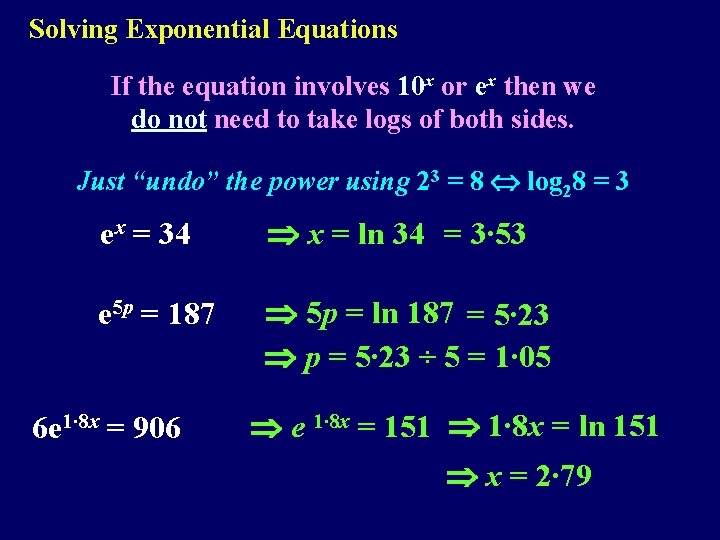 Solving Exponential Equations

If the equation involves $10^x$ or $e^x$ then we do not need to take logs of both sides.

Just "undo" the power using $2^3 = 8 \Leftrightarrow \log_2 8 = 3$

$e^x = 34$ $\Rightarrow x = \ln 34 = 3{\cdot}53$

$e^{5p} = 187$ $\Rightarrow 5p = \ln 187 = 5{\cdot}23$

$\Rightarrow p = 5{\cdot}23 \div 5 = 1{\cdot}05$

$6e^{1{\cdot}8x} = 906$ $\Rightarrow e^{1{\cdot}8x} = 151$ $\Rightarrow 1{\cdot}8x = \ln 151$

$\Rightarrow x = 2{\cdot}79$